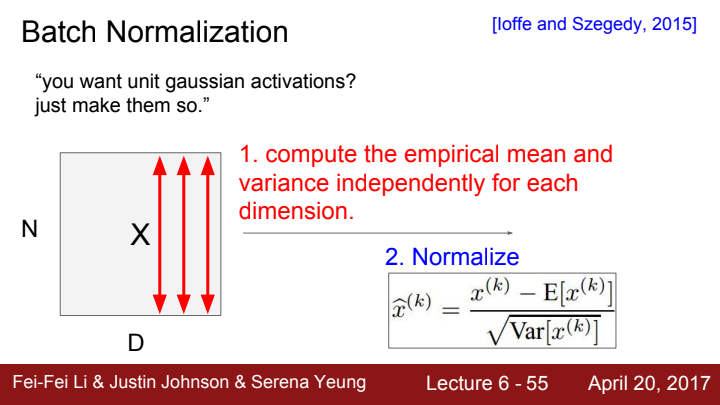 Batch Normalization

[Ioffe and Szegedy, 2015]

“you want unit gaussian activations? just make them so.”

N

X

D

1. compute the empirical mean and variance independently for each dimension.

2. Normalize

$\widehat{x}^{(k)} = \frac{x^{(k)} - \mathrm{E}[x^{(k)}]}{\sqrt{\mathrm{Var}[x^{(k)}]}}$

Fei-Fei Li & Justin Johnson & Serena Yeung

Lecture 6 - 55

April 20, 2017